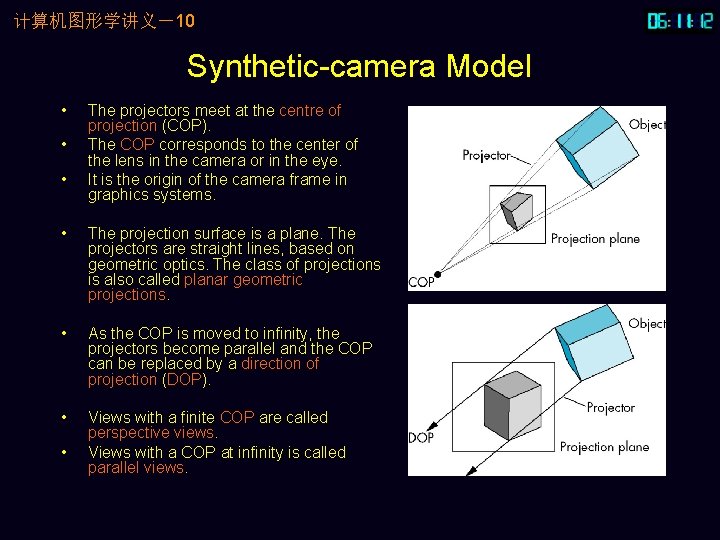 计算机图形学讲义－10

06:11:12

Synthetic-camera Model

• The projectors meet at the centre of projection (COP).
• The COP corresponds to the center of the lens in the camera or in the eye.
• It is the origin of the camera frame in graphics systems.

• The projection surface is a plane. The projectors are straight lines, based on geometric optics. The class of projections is also called planar geometric projections.

• As the COP is moved to infinity, the projectors become parallel and the COP can be replaced by a direction of projection (DOP).

• Views with a finite COP are called perspective views.
• Views with a COP at infinity is called parallel views.

Object
Projector
Projection plane
COP

Object
Projector
DOP
Projection plane